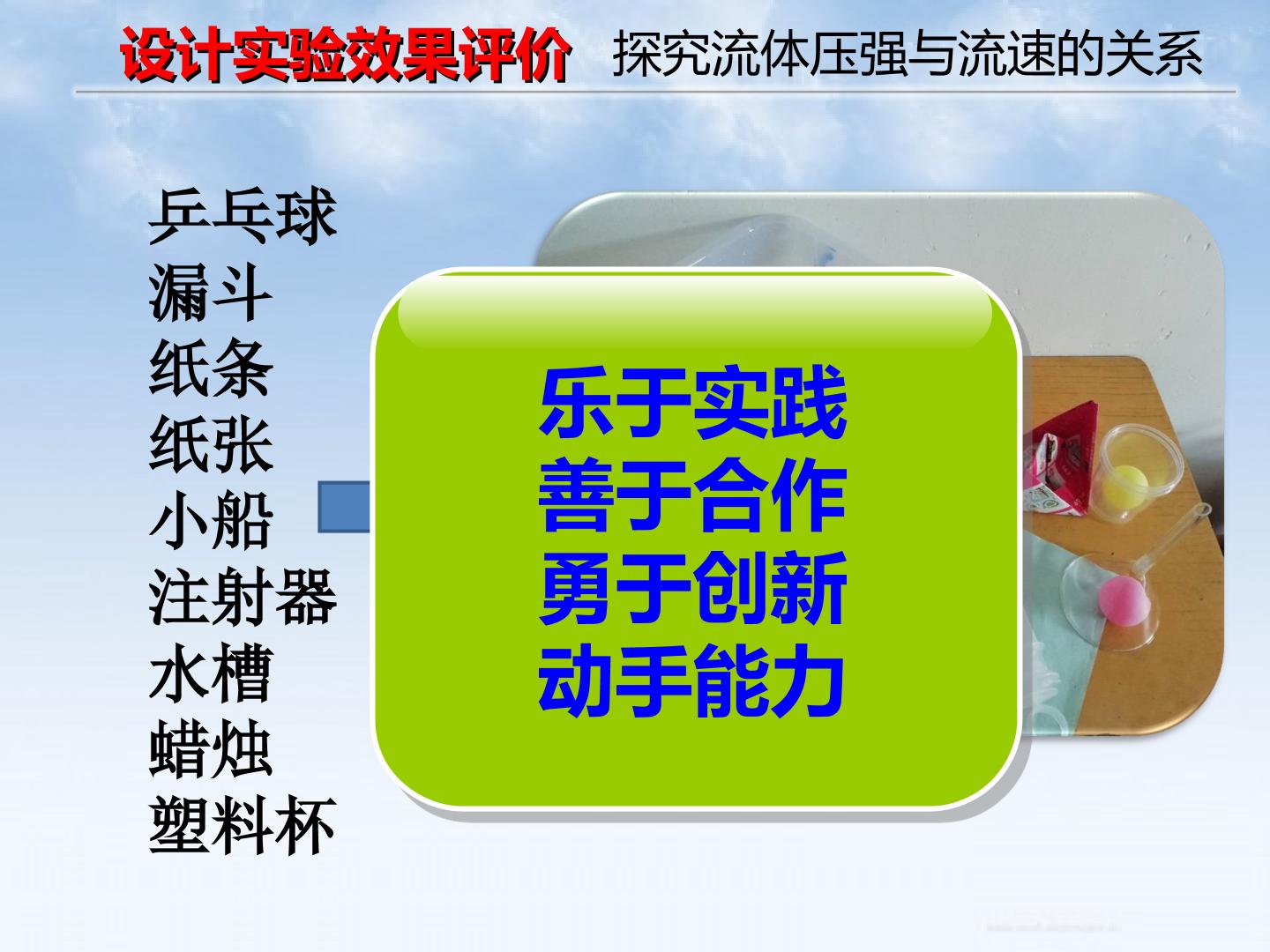 设计实验效果评价 探究流体压强与流速的关系

乒乓球
漏斗
纸条
纸张
小船
注射器
水槽
蜡烛
塑料杯

乐于实践
善于合作
勇于创新
动手能力